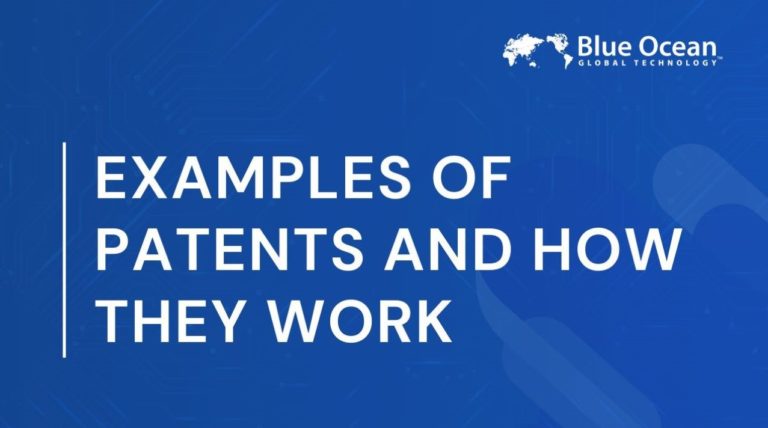 Blue Ocean™
GLOBAL TECHNOLOGY

EXAMPLES OF PATENTS AND HOW THEY WORK